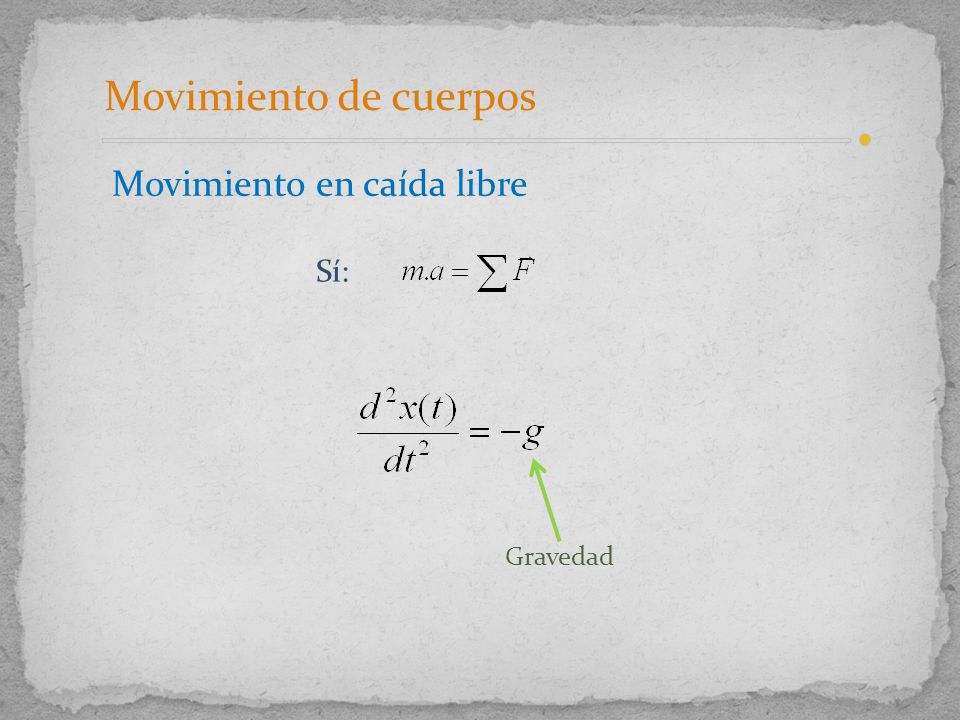 Movimiento de cuerpos

Movimiento en caída libre

Sí: $m.a = \sum F$

$\frac{d^2x(t)}{dt^2} = -g$

Gravedad